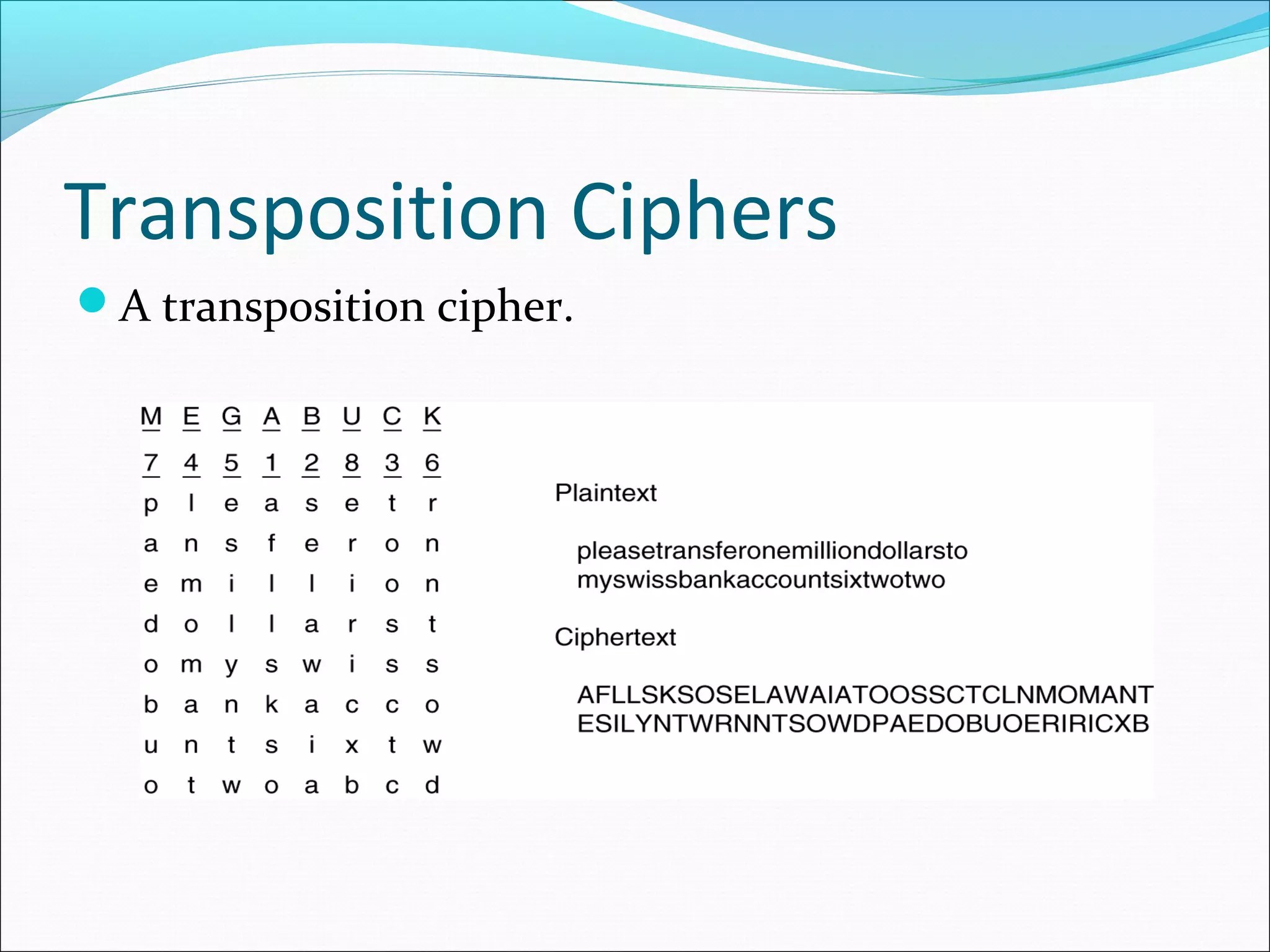 Transposition Ciphers

A transposition cipher.

| M | E | G | A | B | U | C | K |
|---|---|---|---|---|---|---|---|
| 7 | 4 | 5 | 1 | 2 | 8 | 3 | 6 |
| p | l | e | a | s | e | t | r |
| a | n | s | f | e | r | o | n |
| e | m | i | l | l | i | o | n |
| d | o | l | l | a | r | s | t |
| o | m | y | s | w | i | s | s |
| b | a | n | k | a | c | c | o |
| u | n | t | s | i | x | t | w |
| o | t | w | o | a | b | c | d |

Plaintext

pleasetransferonemilliondollarsto myswissbankaccountsixtwotwo

Ciphertext

AFLLSKSOSELAWAIATOOSSCTCLNMOMANT ESILYNTWRNNTSOWDPAEDOBUOERIRICXB